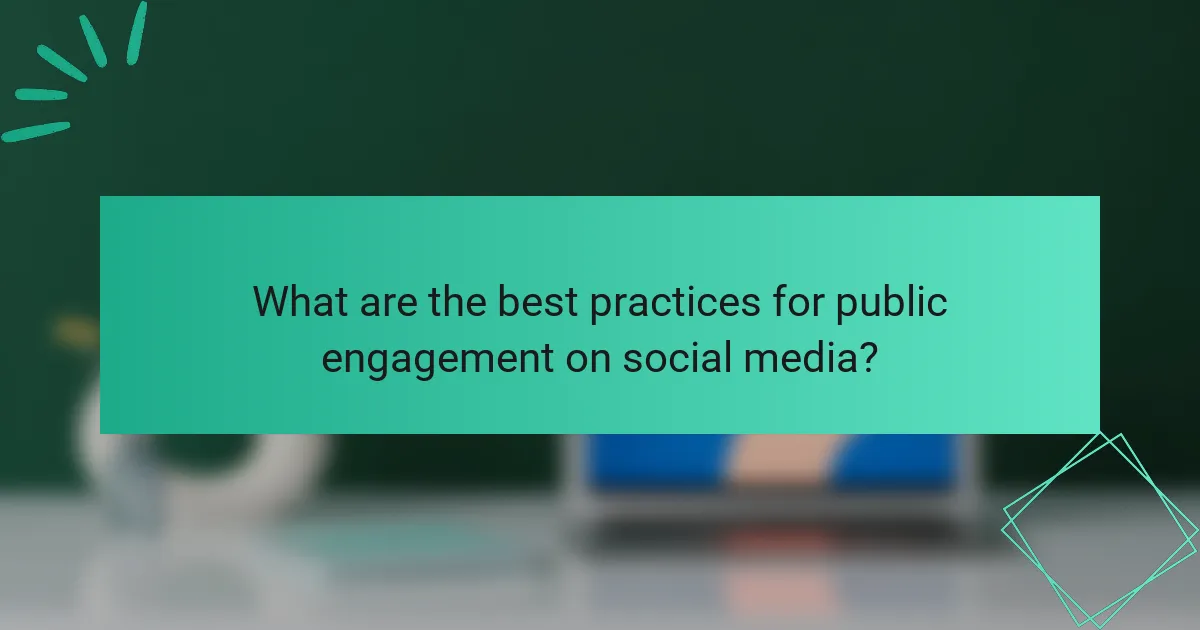 What are the best practices for public engagement on social media?